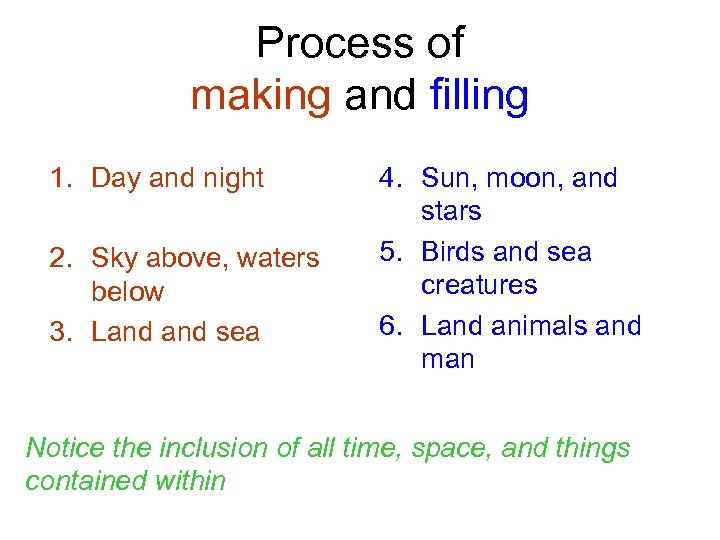 Process of
making and filling

1. Day and night
2. Sky above, waters below
3. Land and sea

4. Sun, moon, and stars
5. Birds and sea creatures
6. Land animals and man

Notice the inclusion of all time, space, and things contained within